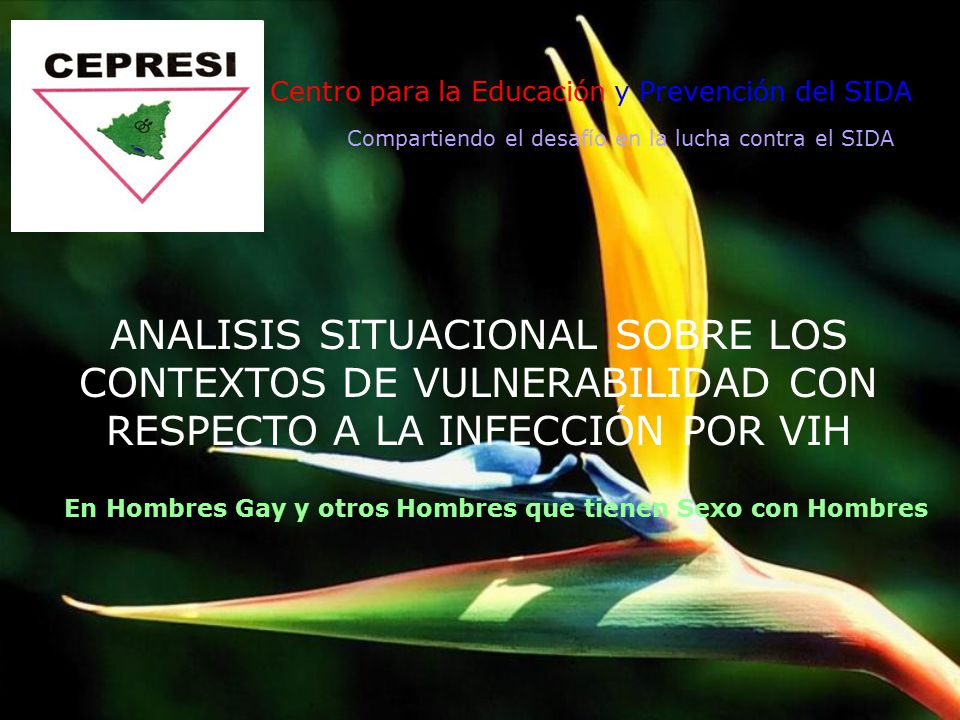 CEPRESI

Centro para la Educación y Prevención del SIDA

Compartiendo el desafío en la lucha contra el SIDA

ANALISIS SITUACIONAL SOBRE LOS CONTEXTOS DE VULNERABILIDAD CON RESPECTO A LA INFECCIÓN POR VIH

En Hombres Gay y otros Hombres que tienen Sexo con Hombres